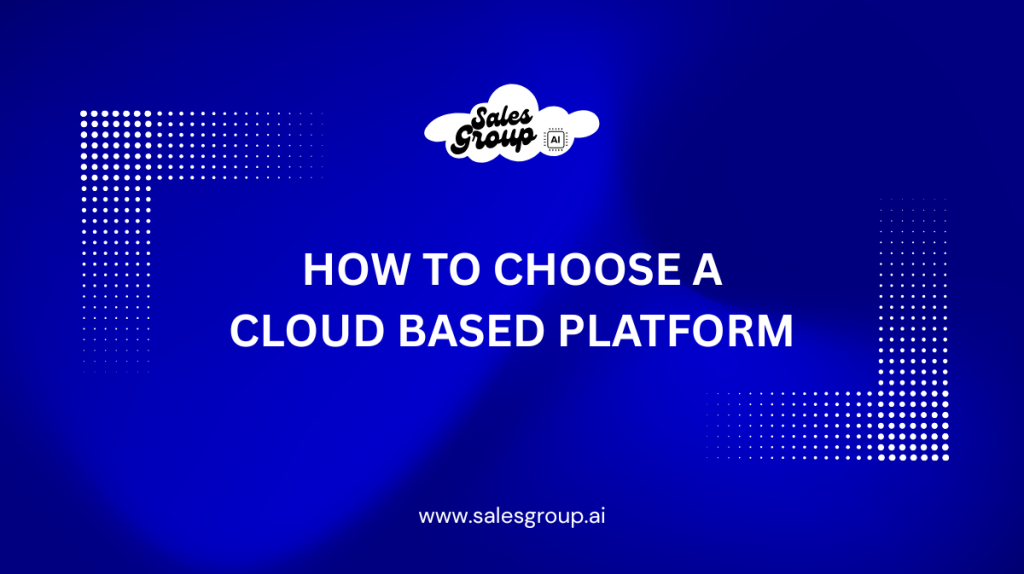 Sales Group AI

HOW TO CHOOSE A CLOUD BASED PLATFORM

www.salesgroup.ai